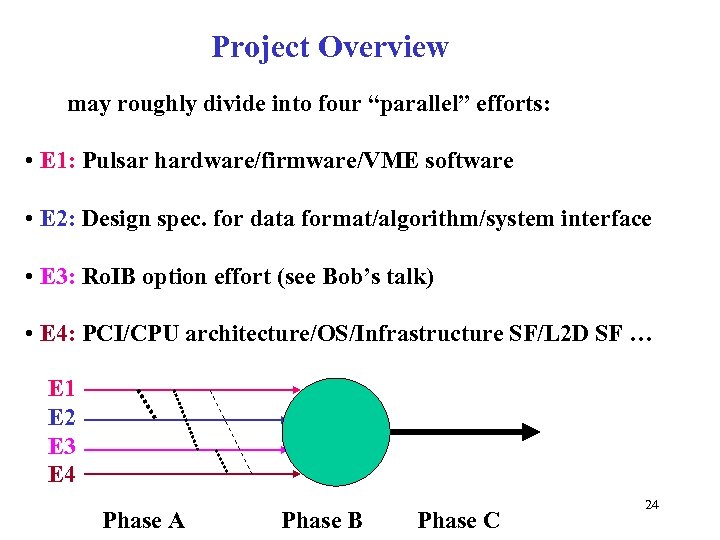 Project Overview

may roughly divide into four “parallel” efforts:

• E1: Pulsar hardware/firmware/VME software

• E2: Design spec. for data format/algorithm/system interface

• E3: RoIB option effort (see Bob’s talk)

• E4: PCI/CPU architecture/OS/Infrastructure SF/L2D SF …

E1
E2
E3
E4

Phase A Phase B Phase C

24